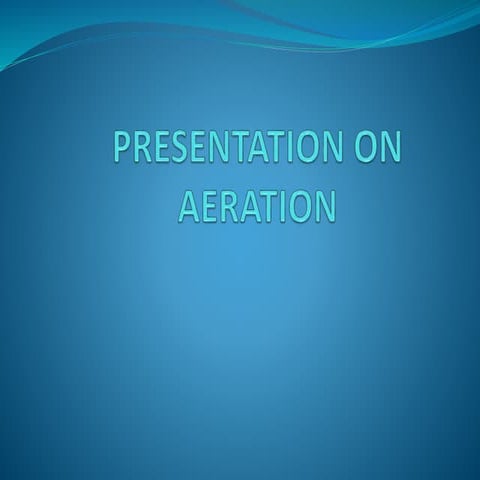 PRESENTATION ON AERATION